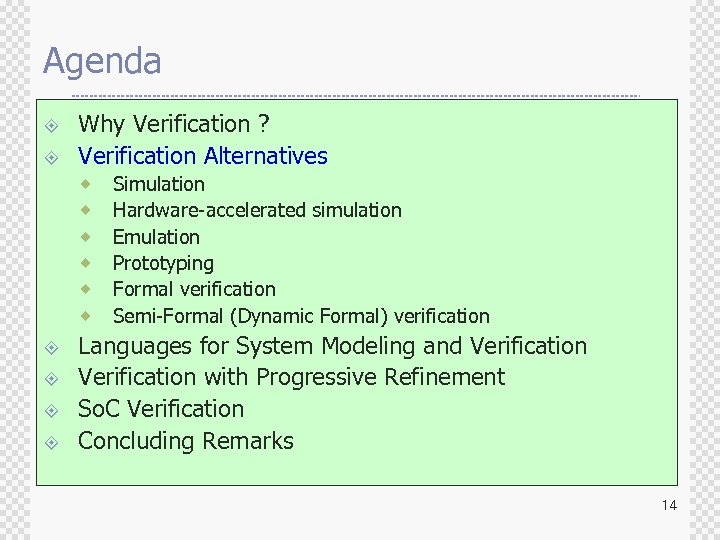 Agenda

Why Verification ?
Verification Alternatives
Simulation
Hardware-accelerated simulation
Emulation
Prototyping
Formal verification
Semi-Formal (Dynamic Formal) verification
Languages for System Modeling and Verification
Verification with Progressive Refinement
SoC Verification
Concluding Remarks

14